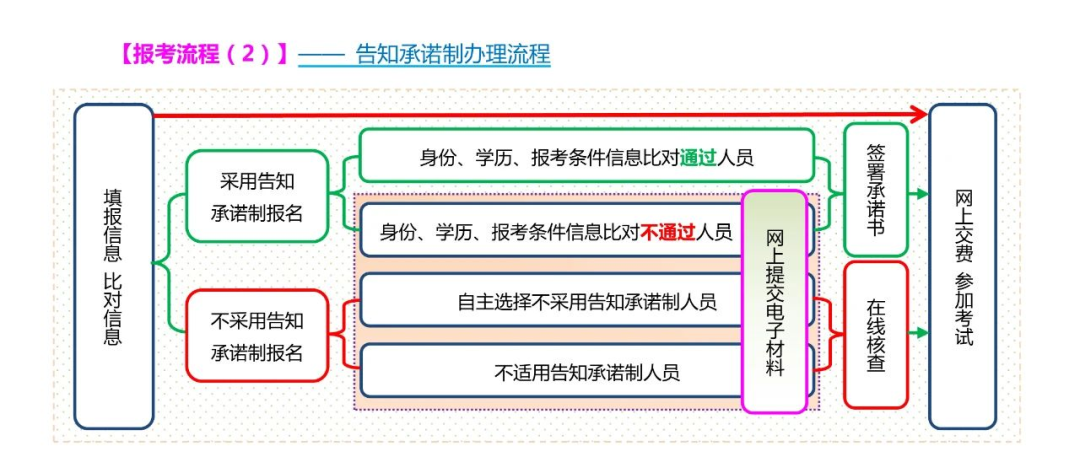 【报考流程（2）】—— 告知承诺制办理流程

填报信息 比对信息

采用告知承诺制报名

不采用告知承诺制报名

身份、学历、报考条件信息比对通过人员

身份、学历、报考条件信息比对不通过人员

自主选择不采用告知承诺制人员

不适用告知承诺制人员

网上提交电子材料

签署承诺书

在线核查

网上交费 参加考试